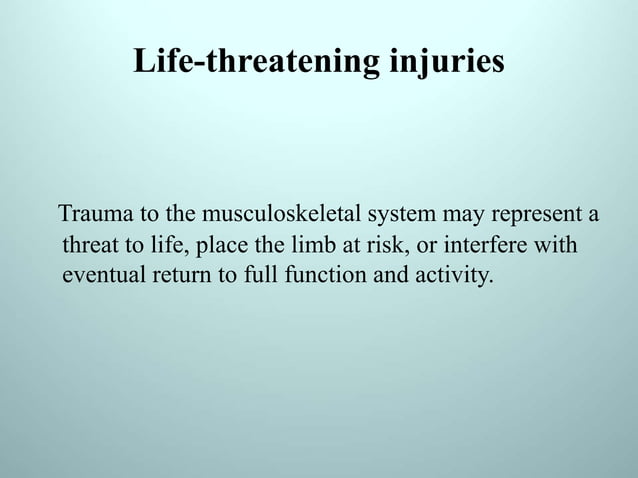 Life-threatening injuries

Trauma to the musculoskeletal system may represent a threat to life, place the limb at risk, or interfere with eventual return to full function and activity.